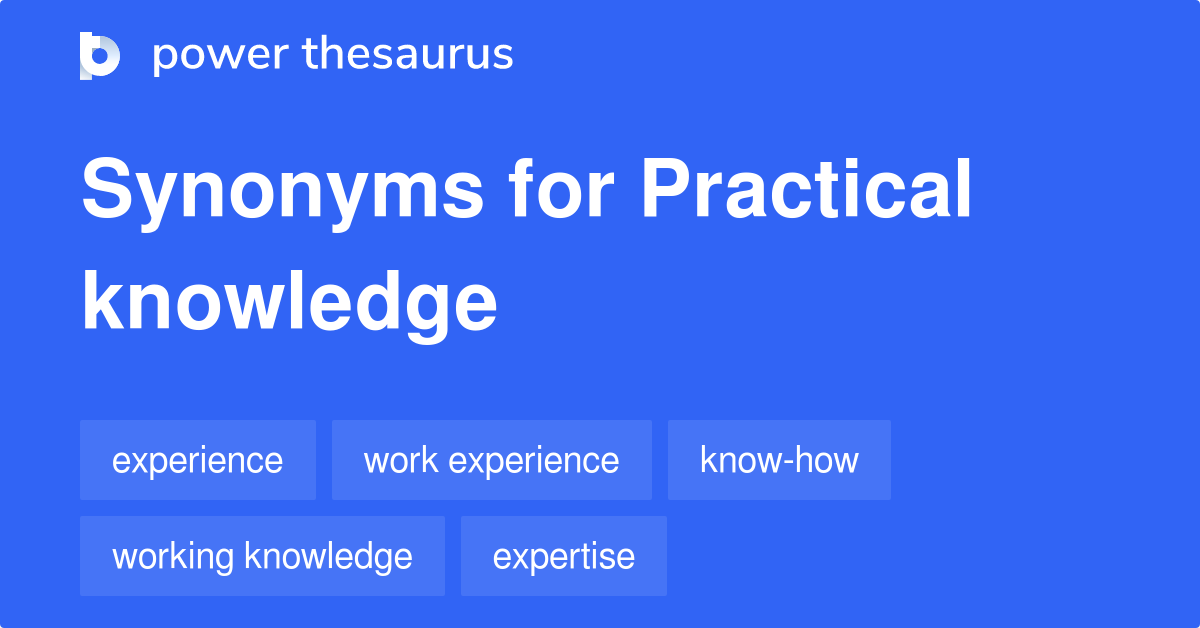 power thesaurus

Synonyms for Practical knowledge

experience

work experience

know-how

working knowledge

expertise